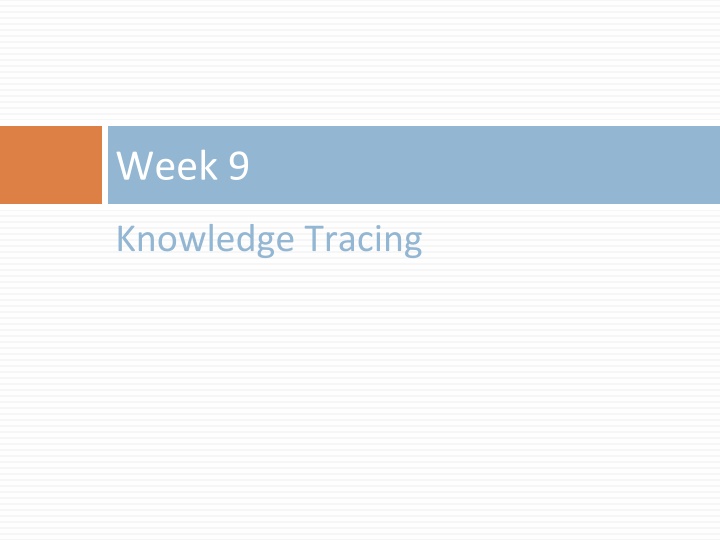 Week 9

Knowledge Tracing